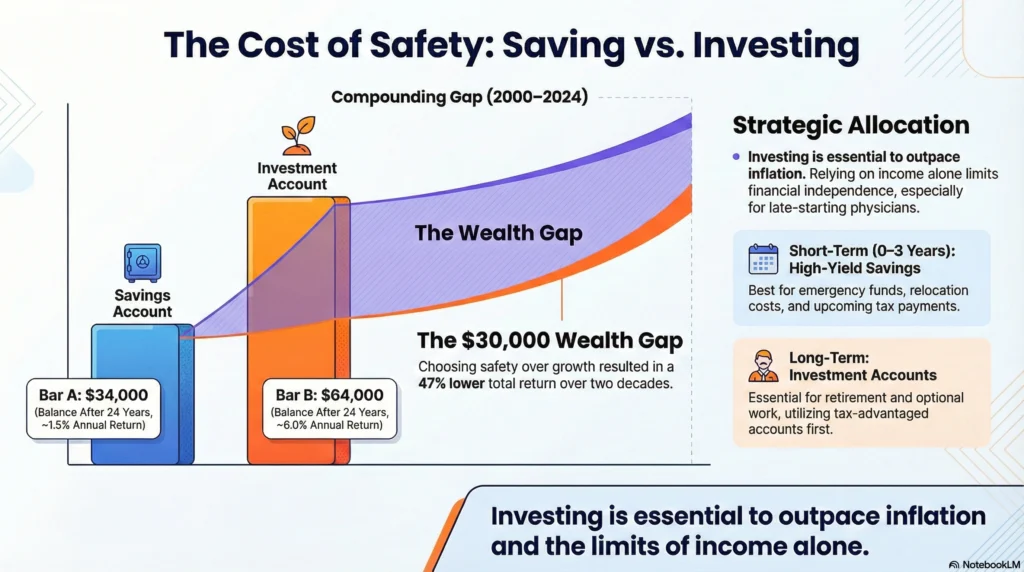 The Cost of Safety: Saving vs. Investing

Compounding Gap (2000–2024)

Investment Account

Savings Account

The Wealth Gap

Bar A: $34,000
(Balance After 24 Years, ~1.5% Annual Return)

Bar B: $64,000
(Balance After 24 Years, ~6.0% Annual Return)

The $30,000 Wealth Gap

Choosing safety over growth resulted in a 47% lower total return over two decades.

Strategic Allocation

Investing is essential to outpace inflation. Relying on income alone limits financial independence, especially for late-starting physicians.

Short-Term (0–3 Years): High-Yield Savings

Best for emergency funds, relocation costs, and upcoming tax payments.

Long-Term: Investment Accounts

Essential for retirement and optional work, utilizing tax-advantaged accounts first.

Investing is essential to outpace inflation and the limits of income alone.

NotebookLM